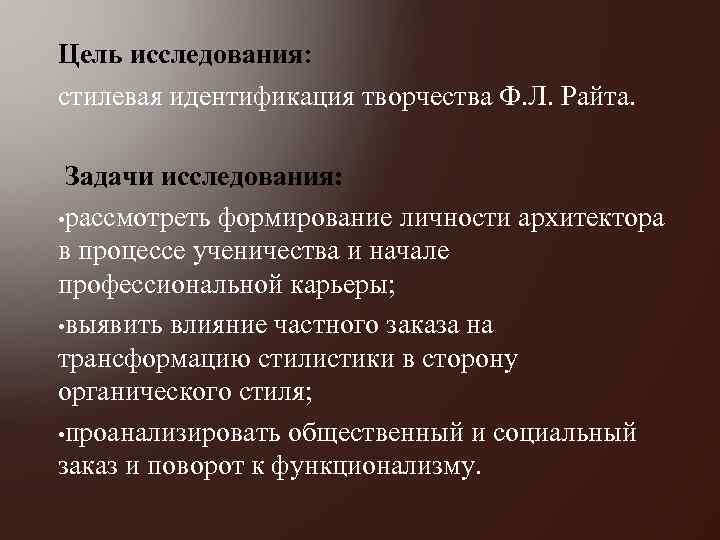 Цель исследования:

стилевая идентификация творчества Ф.Л. Райта.

Задачи исследования:

•рассмотреть формирование личности архитектора в процессе ученичества и начале профессиональной карьеры;

•выявить влияние частного заказа на трансформацию стилистики в сторону органического стиля;

•проанализировать общественный и социальный заказ и поворот к функционализму.